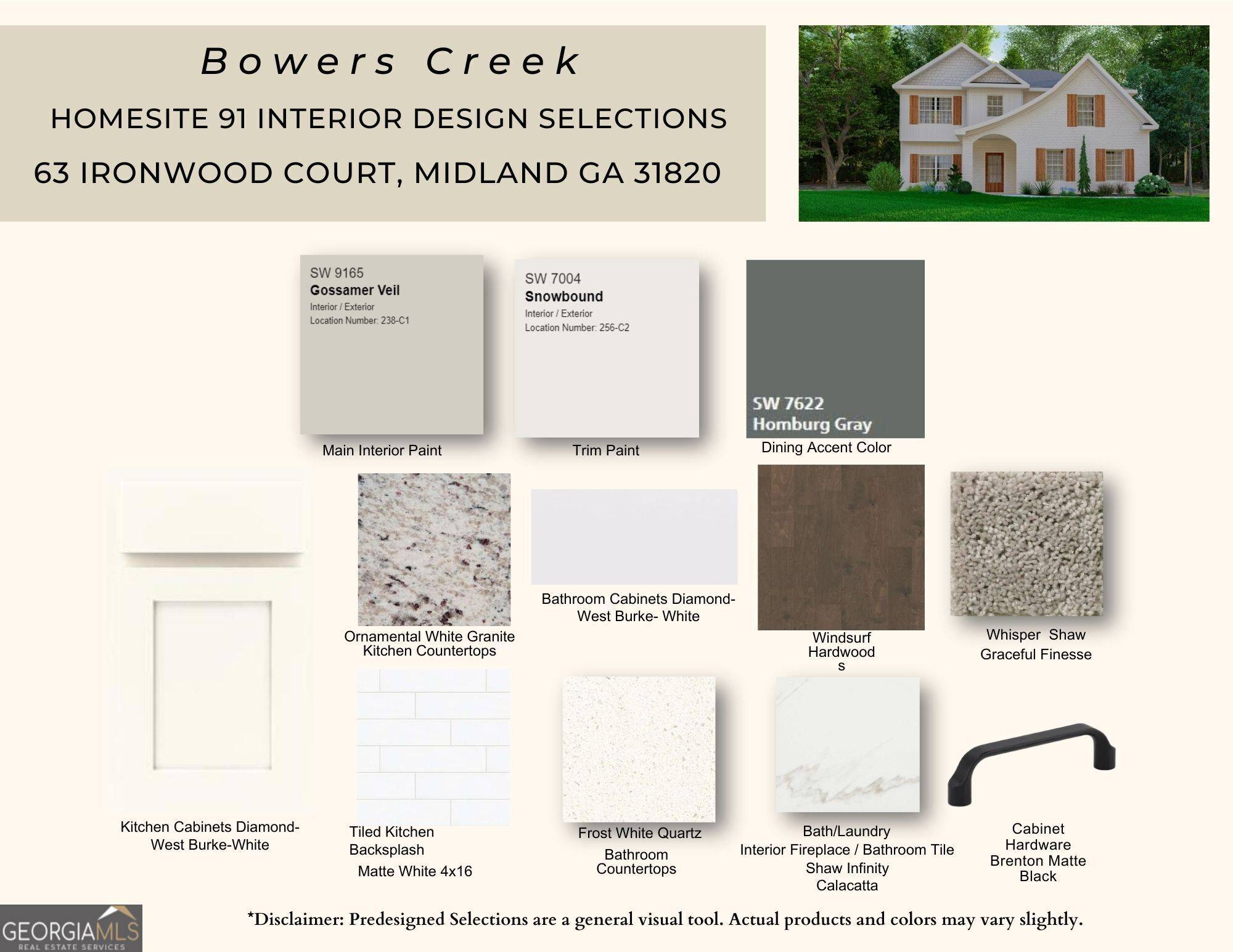 Bowers Creek

HOMESITE 91 INTERIOR DESIGN SELECTIONS

63 IRONWOOD COURT, MIDLAND GA 31820

SW 9165
Gossamer Veil
Interior / Exterior
Location Number: 238-C1

Main Interior Paint

SW 7004
Snowbound
Interior / Exterior
Location Number: 256-C2

Trim Paint

SW 7622
Homburg Gray

Dining Accent Color

Ornamental White Granite
Kitchen Countertops

Bathroom Cabinets Diamond-West Burke- White

Windsurf
Hardwood
s

Whisper Shaw
Graceful Finesse

Kitchen Cabinets Diamond-West Burke-White

Tiled Kitchen
Backsplash
Matte White 4x16

Frost White Quartz
Bathroom
Countertops

Bath/Laundry
Interior Fireplace / Bathroom Tile
Shaw Infinity
Calacatta

Cabinet
Hardware
Brenton Matte
Black

GEORGIAMLS
REAL ESTATE SERVICES

*Disclaimer: Predesigned Selections are a general visual tool. Actual products and colors may vary slightly.